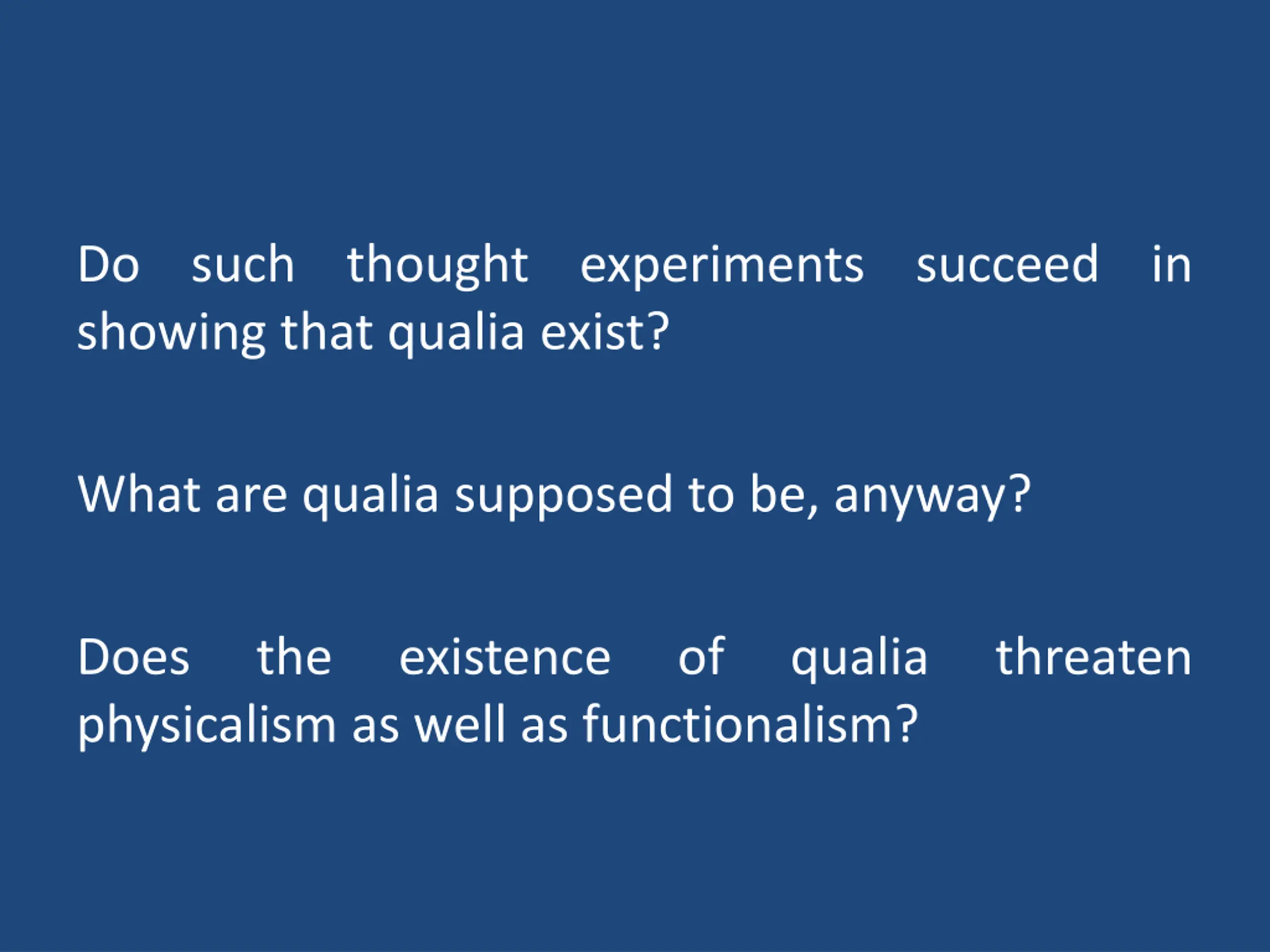 Do such thought experiments succeed in showing that qualia exist?

What are qualia supposed to be, anyway?

Does the existence of qualia threaten physicalism as well as functionalism?